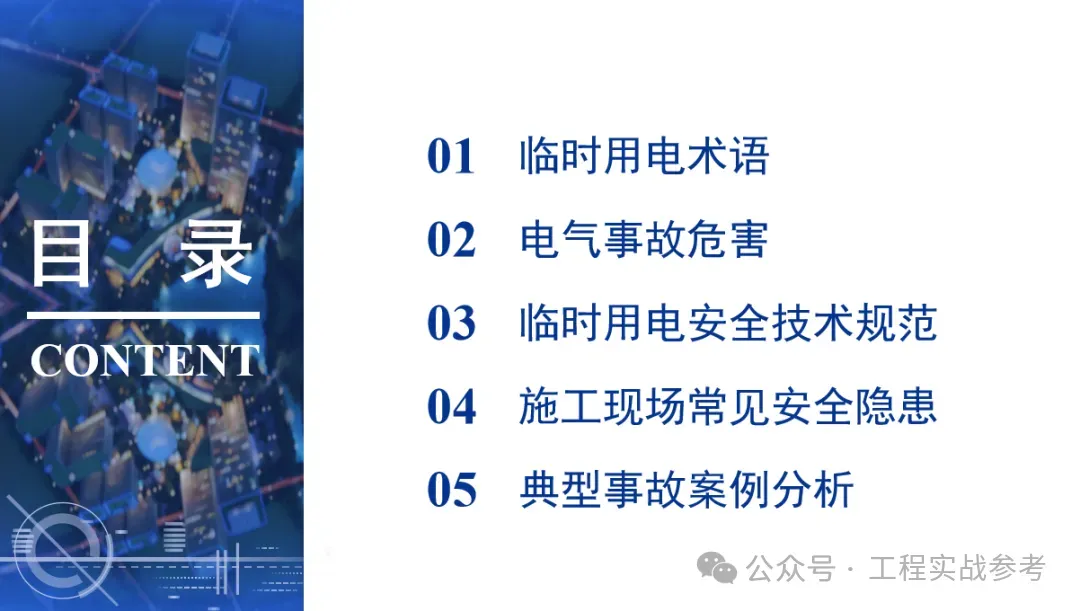 目 录
CONTENT

01 临时用电术语
02 电气事故危害
03 临时用电安全技术规范
04 施工现场常见安全隐患
05 典型事故案例分析

公众号 · 工程实战参考